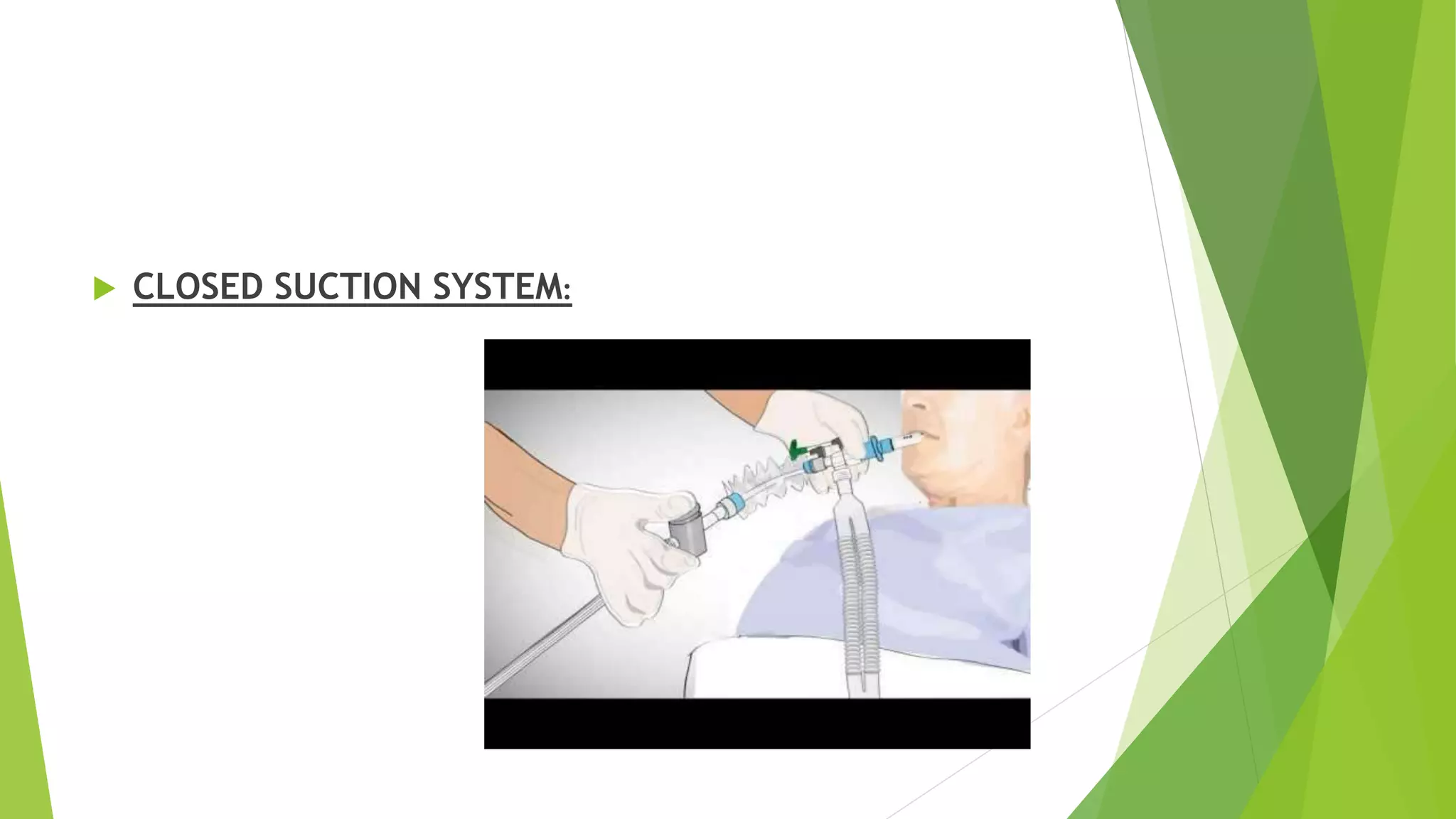 CLOSED SUCTION SYSTEM: